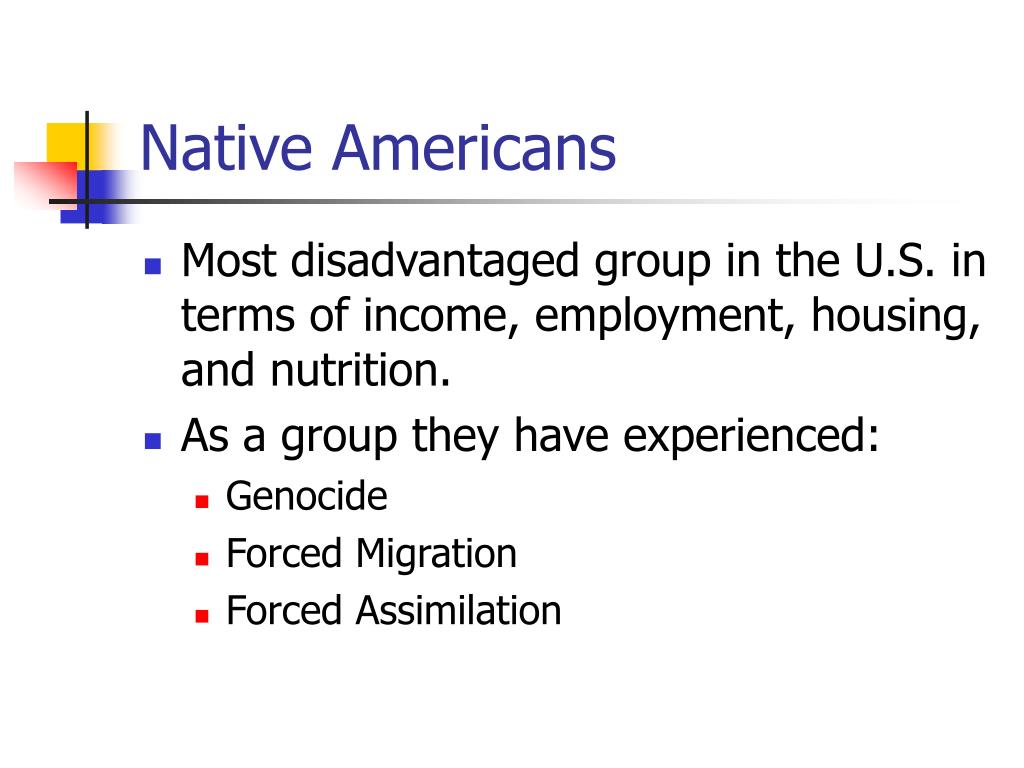 Native Americans

- Most disadvantaged group in the U.S. in terms of income, employment, housing, and nutrition.
- As a group they have experienced:
  - Genocide
  - Forced Migration
  - Forced Assimilation